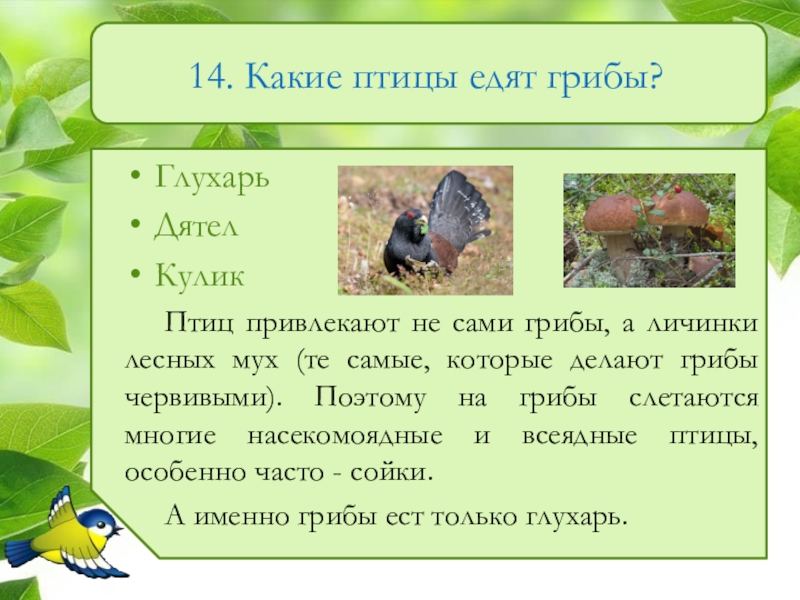 14. Какие птицы едят грибы?

• Глухарь
• Дятел
• Кулик

Птиц привлекают не сами грибы, а личинки лесных мух (те самые, которые делают грибы червивыми). Поэтому на грибы слетаются многие насекомоядные и всеядные птицы, особенно часто - сойки.

А именно грибы ест только глухарь.